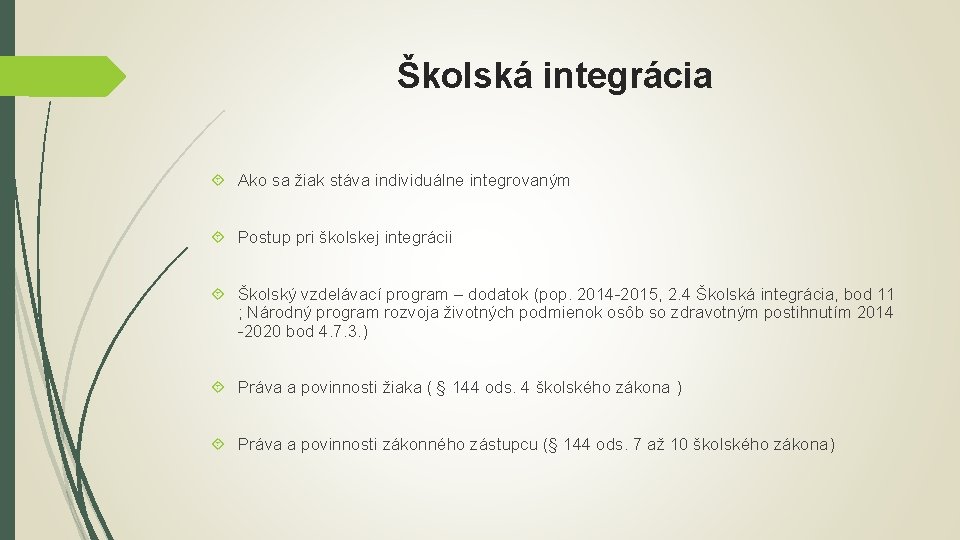 Školská integrácia

Ako sa žiak stáva individuálne integrovaným

Postup pri školskej integrácii

Školský vzdelávací program – dodatok (pop. 2014-2015, 2.4 Školská integrácia, bod 11 ; Národný program rozvoja životných podmienok osôb so zdravotným postihnutím 2014 -2020 bod 4.7.3.)

Práva a povinnosti žiaka ( § 144 ods. 4 školského zákona )

Práva a povinnosti zákonného zástupcu (§ 144 ods. 7 až 10 školského zákona)